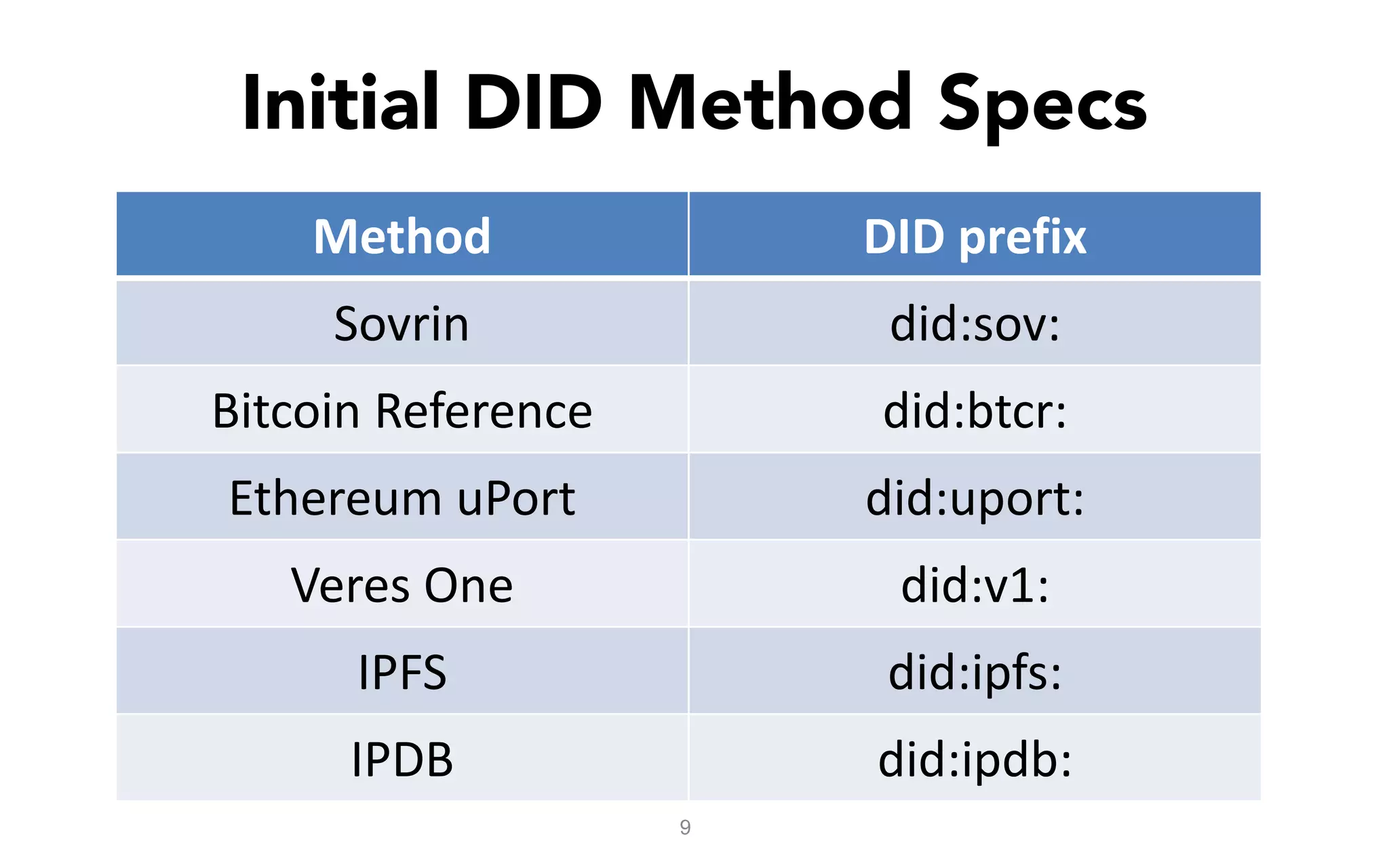 Initial DID Method Specs

| Method | DID prefix |
|---|---|
| Sovrin | did:sov: |
| Bitcoin Reference | did:btcr: |
| Ethereum uPort | did:uport: |
| Veres One | did:v1: |
| IPFS | did:ipfs: |
| IPDB | did:ipdb: |

9